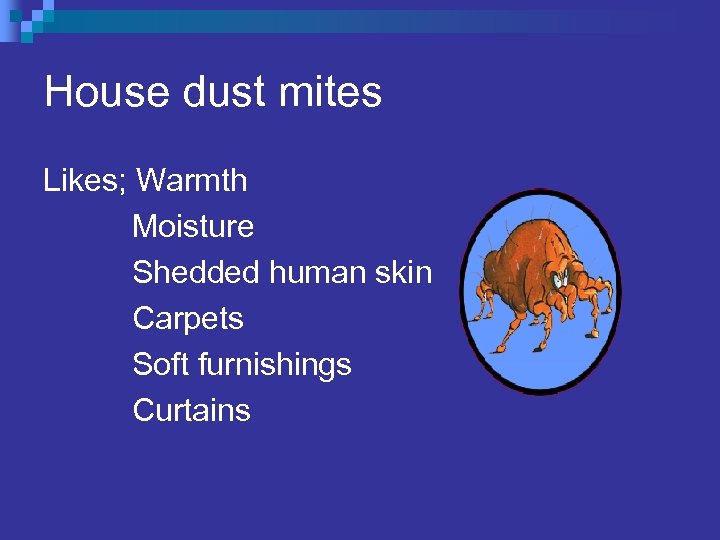 House dust mites

Likes; Warmth
Moisture
Shedded human skin
Carpets
Soft furnishings
Curtains